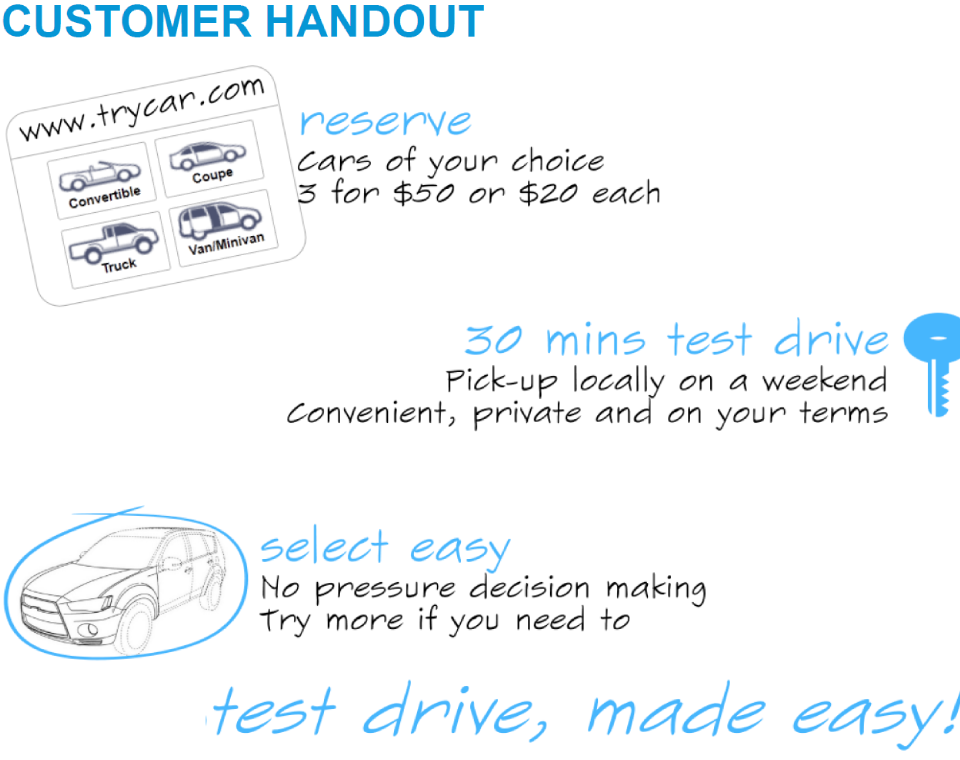 CUSTOMER HANDOUT

www.trycar.com

Convertible

Coupe

Truck

Van/Minivan

reserve

Cars of your choice
3 for $50 or $20 each

30 mins test drive

Pick-up locally on a weekend
Convenient, private and on your terms

select easy

No pressure decision making
Try more if you need to

test drive, made easy!